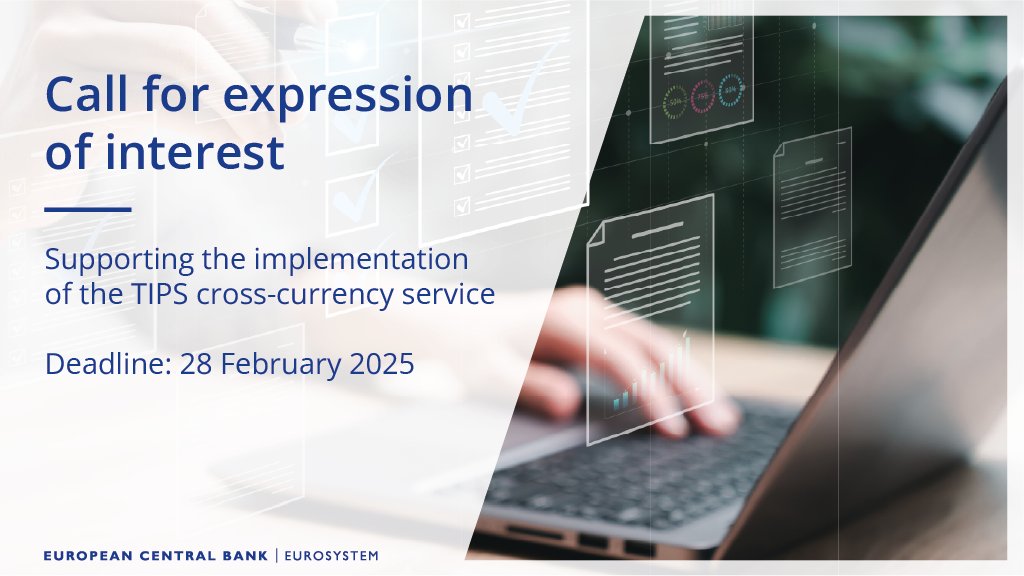 Call for expression of interest

Supporting the implementation of the TIPS cross-currency service

Deadline: 28 February 2025

EUROPEAN CENTRAL BANK | EUROSYSTEM